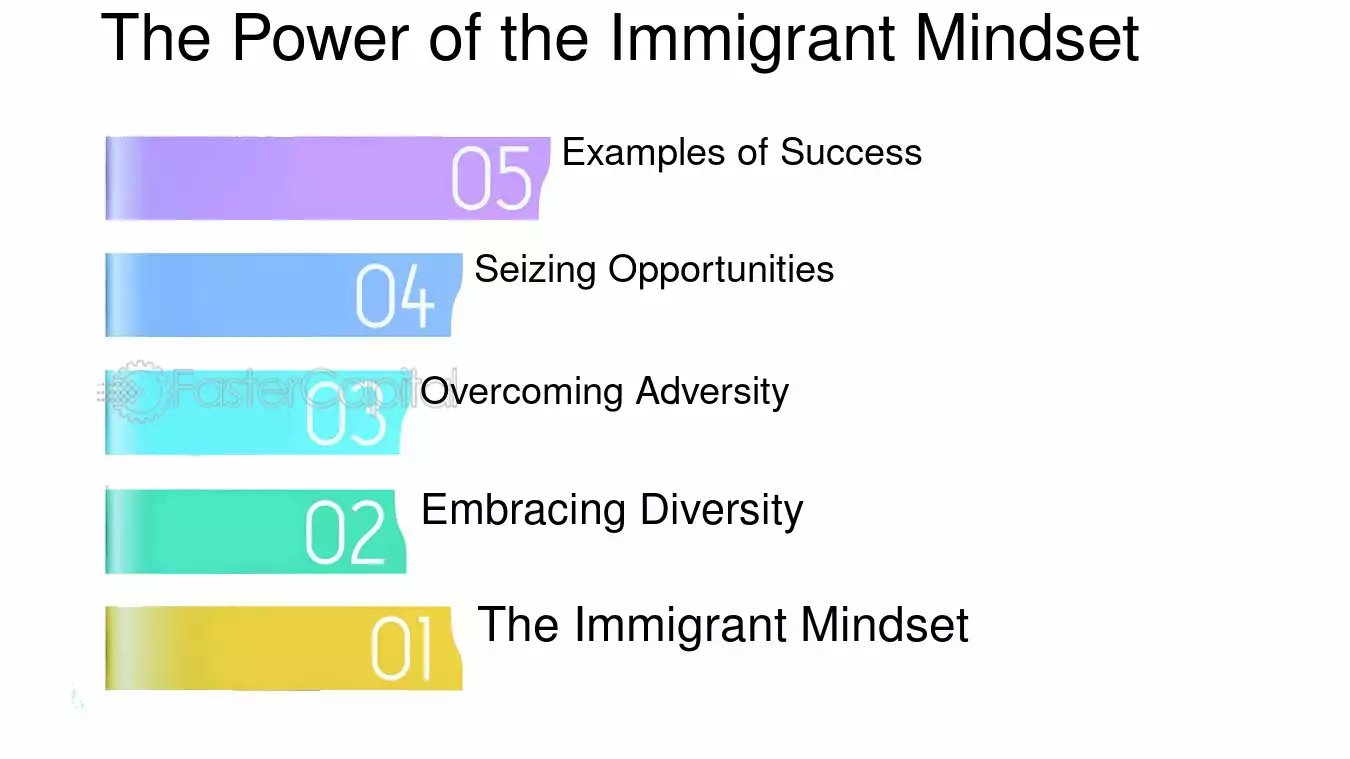 The Power of the Immigrant Mindset

05 Examples of Success

04 Seizing Opportunities

FasterCapital

03 Overcoming Adversity

02 Embracing Diversity

01 The Immigrant Mindset